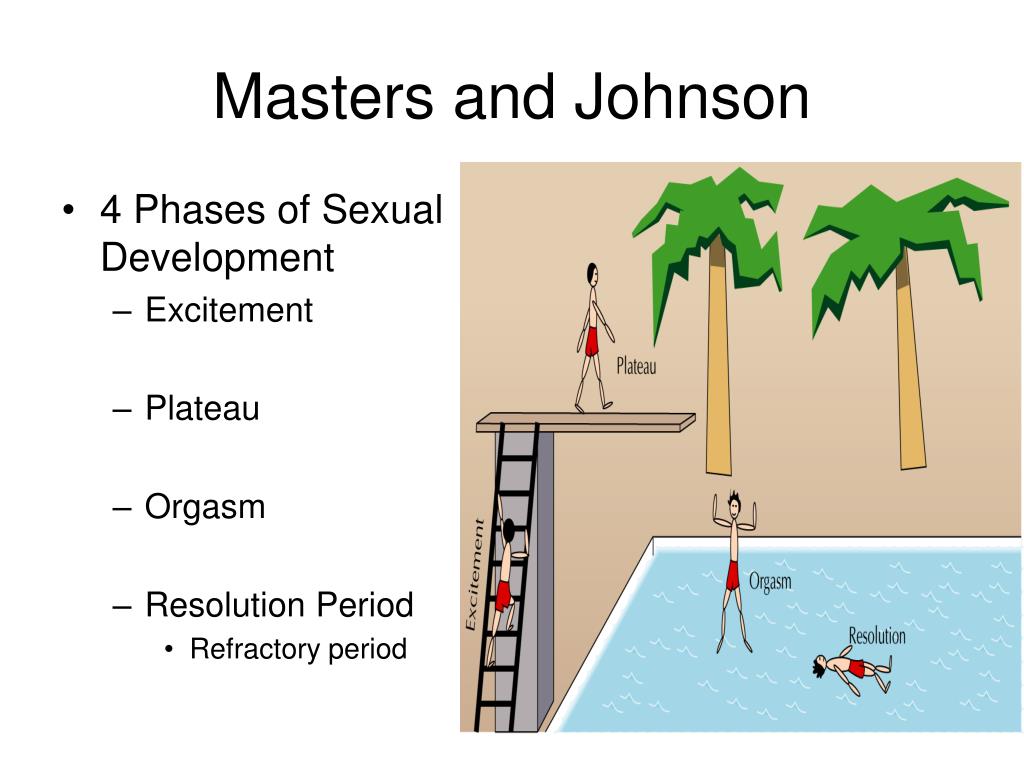 Masters and Johnson

• 4 Phases of Sexual Development
– Excitement
– Plateau
– Orgasm
– Resolution Period
• Refractory period

Plateau

Excitement

Orgasm

Resolution